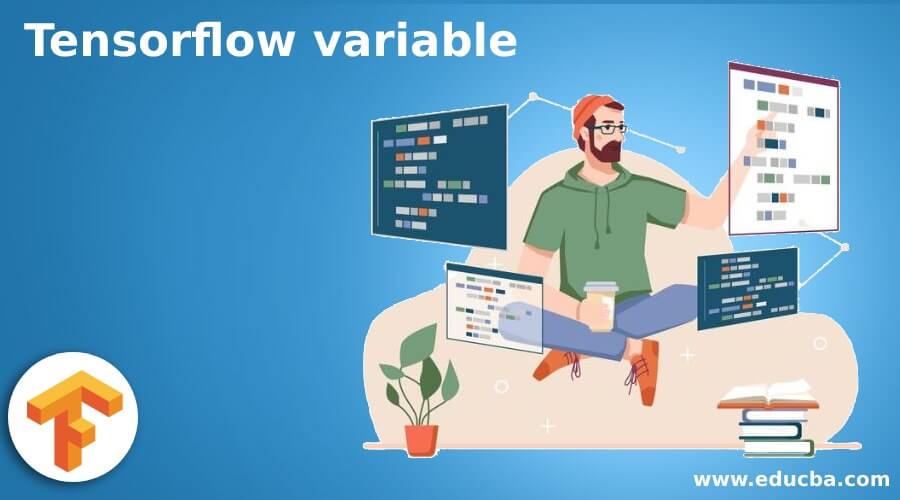 Tensorflow variable

www.educba.com